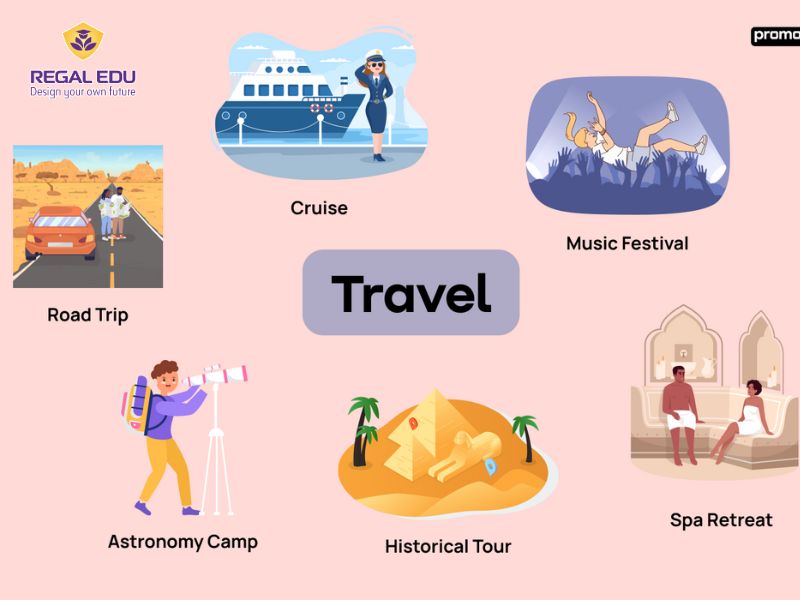 REGAL EDU
Design your own future

promo

Cruise

Music Festival

Road Trip

Travel

Astronomy Camp

Historical Tour

Spa Retreat